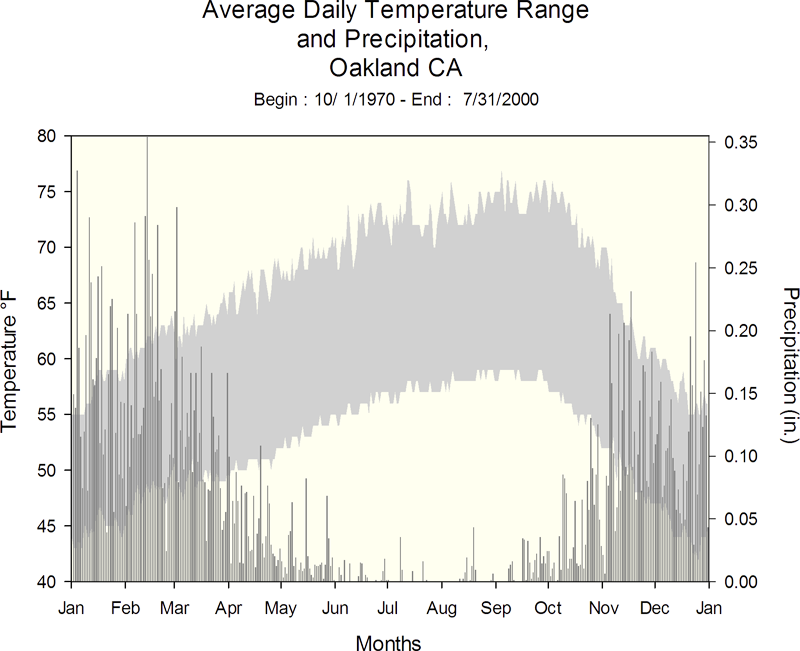 Average Daily Temperature Range and Precipitation, Oakland CA

Begin : 10/ 1/1970 - End : 7/31/2000

Temperature °F

80
75
70
65
60
55
50
45
40

Precipitation (in.)

0.35
0.30
0.25
0.20
0.15
0.10
0.05
0.00

Jan Feb Mar Apr May Jun Jul Aug Sep Oct Nov Dec Jan

Months